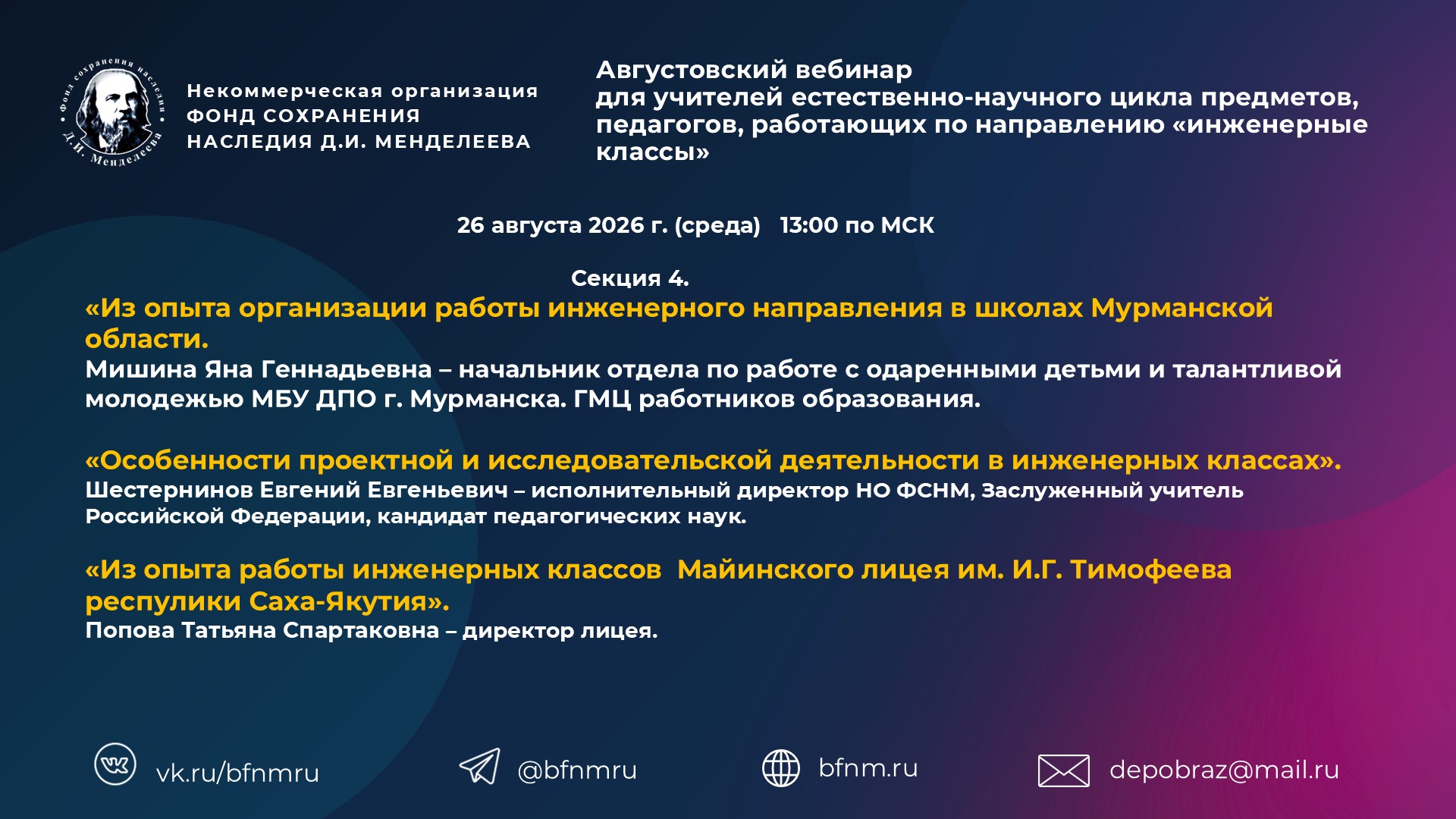 Фонд сохранения наследия Д.И. Менделеева

Некоммерческая организация
ФОНД СОХРАНЕНИЯ
НАСЛЕДИЯ Д.И. МЕНДЕЛЕЕВА

Августовский вебинар
для учителей естественно-научного цикла предметов, педагогов, работающих по направлению «инженерные классы»

26 августа 2026 г. (среда) 13:00 по МСК

Секция 4.

«Из опыта организации работы инженерного направления в школах Мурманской области.
Мишина Яна Геннадьевна – начальник отдела по работе с одаренными детьми и талантливой молодежью МБУ ДПО г. Мурманска. ГМЦ работников образования.

«Особенности проектной и исследовательской деятельности в инженерных классах».
Шестернинов Евгений Евгеньевич – исполнительный директор НО ФСНМ, Заслуженный учитель Российской Федерации, кандидат педагогических наук.

«Из опыта работы инженерных классов Майинского лицея им. И.Г. Тимофеева респулики Саха-Якутия».
Попова Татьяна Спартаковна – директор лицея.

vk.ru/bfnmru

@bfnmru

bfnm.ru

depobraz@mail.ru